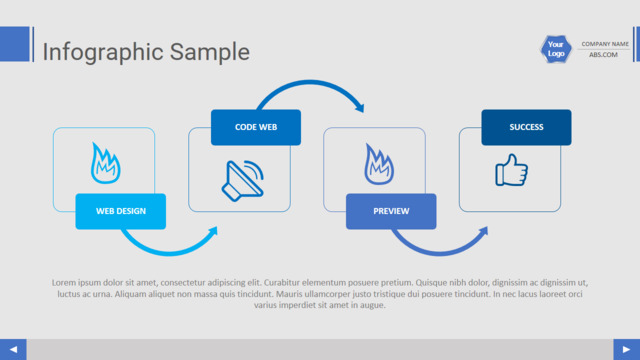 Infographic Sample

Your Logo

COMPANY NAME
ABS.COM

WEB DESIGN

CODE WEB

PREVIEW

SUCCESS

Lorem ipsum dolor sit amet, consectetur adipiscing elit. Curabitur elementum posuere pretium. Quisque nibh dolor, dignissim ac dignissim ut, luctus ac urna. Aliquam aliquet non massa quis tincidunt. Mauris ullamcorper justo tristique dui posuere tincidunt. In nec lacus laoreet orci varius imperdiet sit amet in augue.